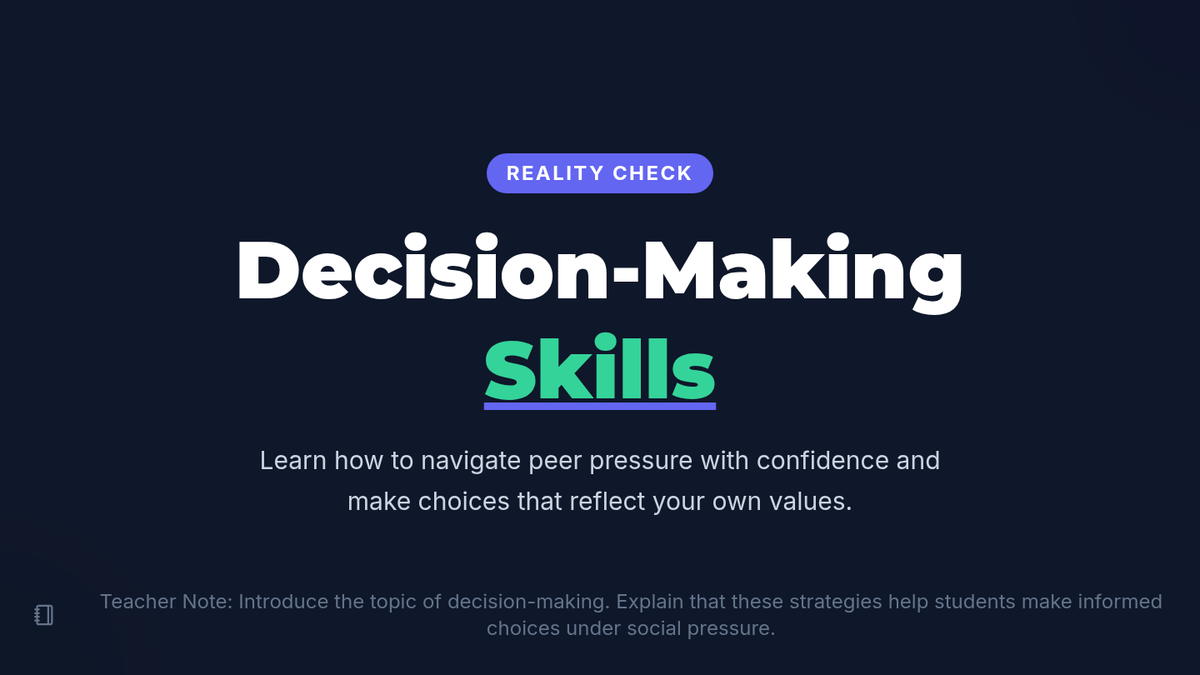 REALITY CHECK

Decision-Making Skills

Learn how to navigate peer pressure with confidence and make choices that reflect your own values.

Teacher Note: Introduce the topic of decision-making. Explain that these strategies help students make informed choices under social pressure.